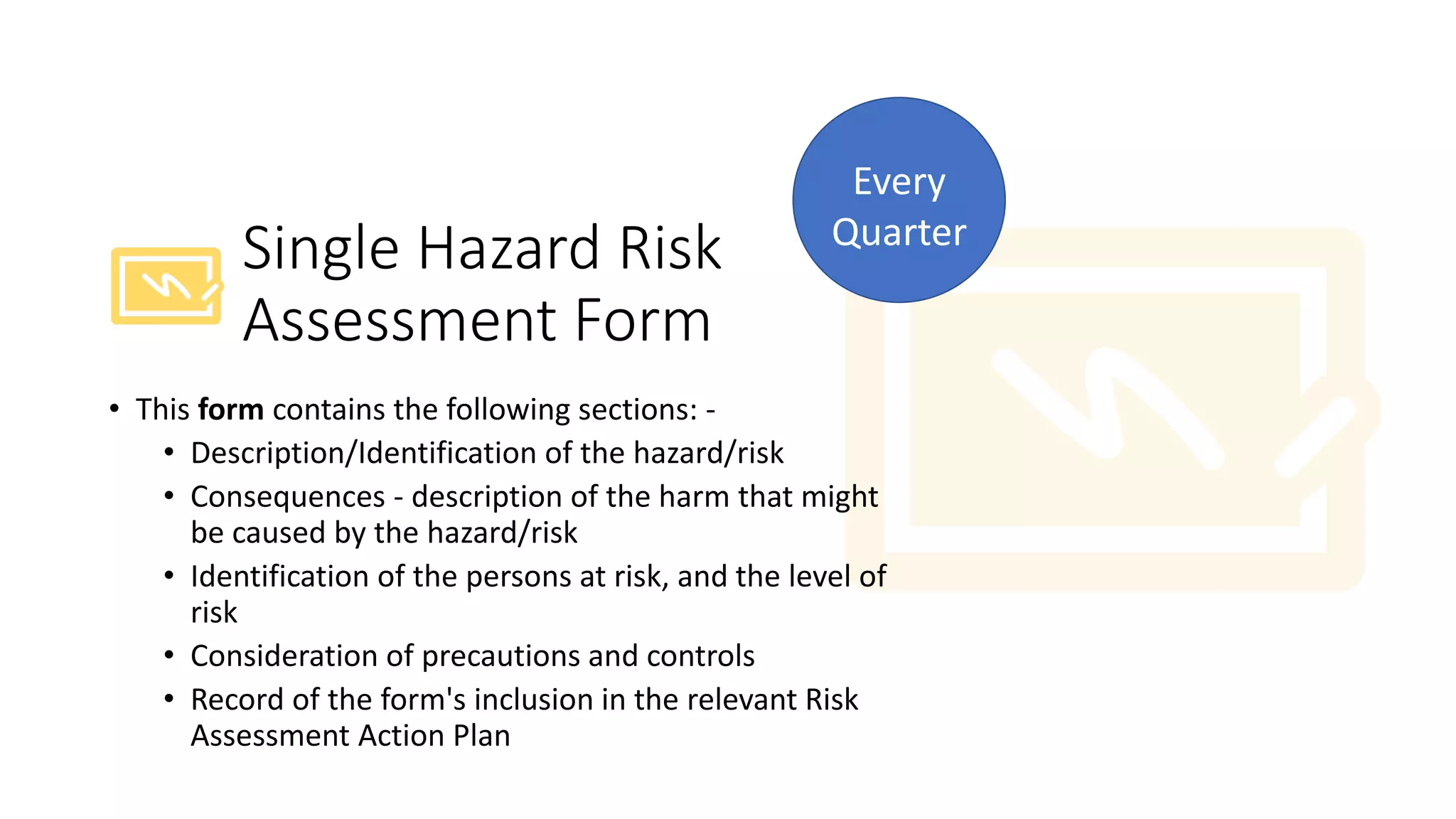 Every Quarter

Single Hazard Risk Assessment Form

• This **form** contains the following sections: -
  • Description/Identification of the hazard/risk
  • Consequences - description of the harm that might be caused by the hazard/risk
  • Identification of the persons at risk, and the level of risk
  • Consideration of precautions and controls
  • Record of the form's inclusion in the relevant Risk Assessment Action Plan